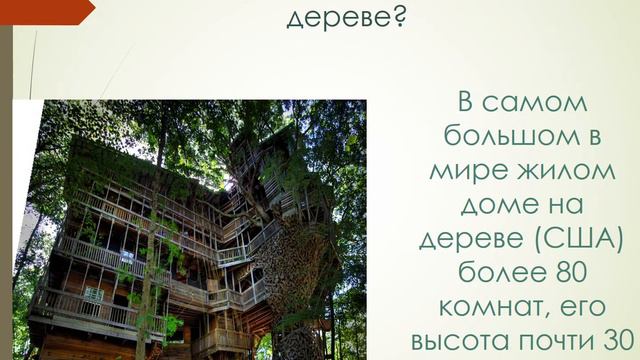 дереве?

В самом большом в мире жилом доме на дереве (США) более 80 комнат, его высота почти 30